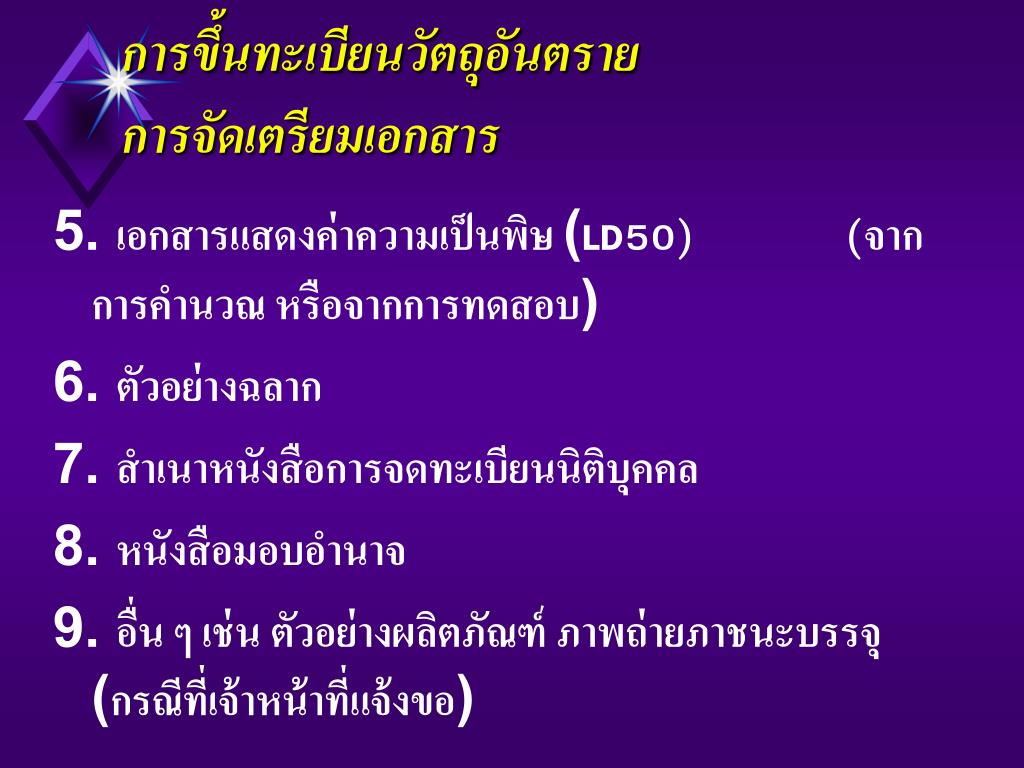 การขึ้นทะเบียนวัตถุอันตราย
การจัดเตรียมเอกสาร

5. เอกสารแสดงค่าความเป็นพิษ (LD50) (จากการคำนวณ หรือจากการทดสอบ)

6. ตัวอย่างฉลาก

7. สำเนาหนังสือการจดทะเบียนนิติบุคคล

8. หนังสือมอบอำนาจ

9. อื่น ๆ เช่น ตัวอย่างผลิตภัณฑ์ ภาพถ่ายภาชนะบรรจุ (กรณีที่เจ้าหน้าที่แจ้งขอ)